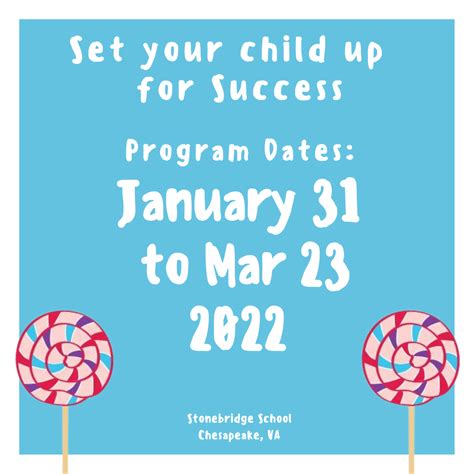 Set your child up for Success

Program Dates:

January 31 to Mar 23 2022

Stonebridge School
Chesapeake, VA